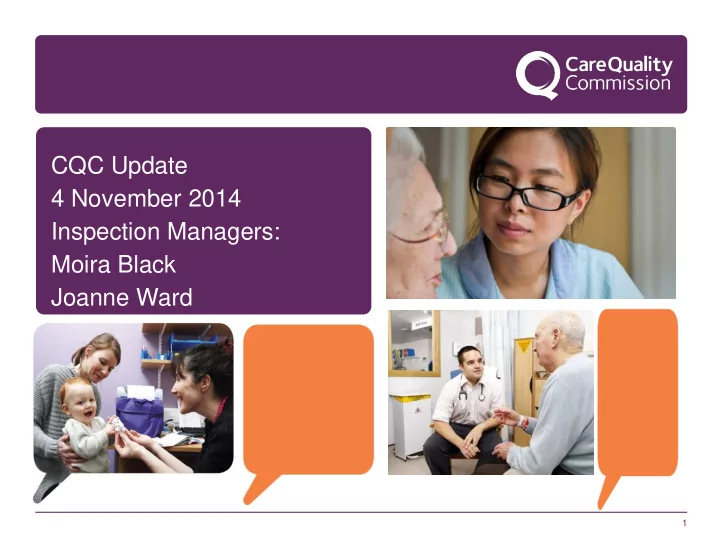 CareQuality Commission

CQC Update
4 November 2014
Inspection Managers:
Moira Black
Joanne Ward

1